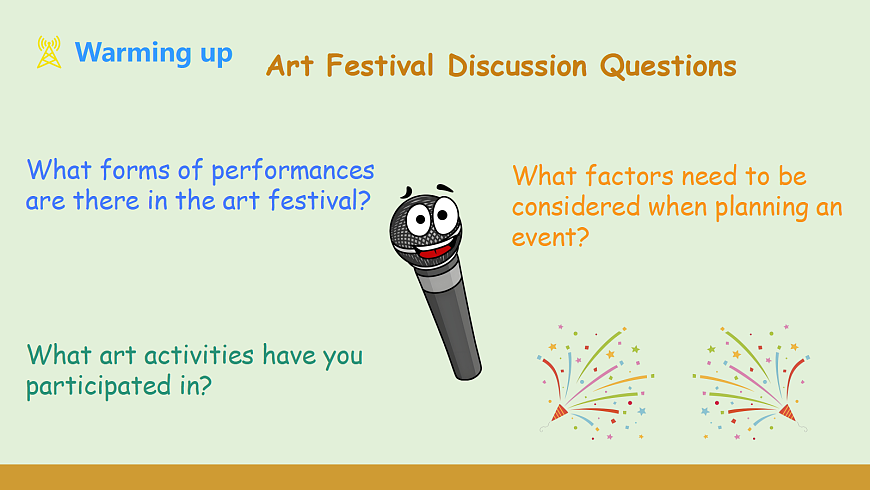 Warming up

Art Festival Discussion Questions

What forms of performances are there in the art festival?

What factors need to be considered when planning an event?

What art activities have you participated in?